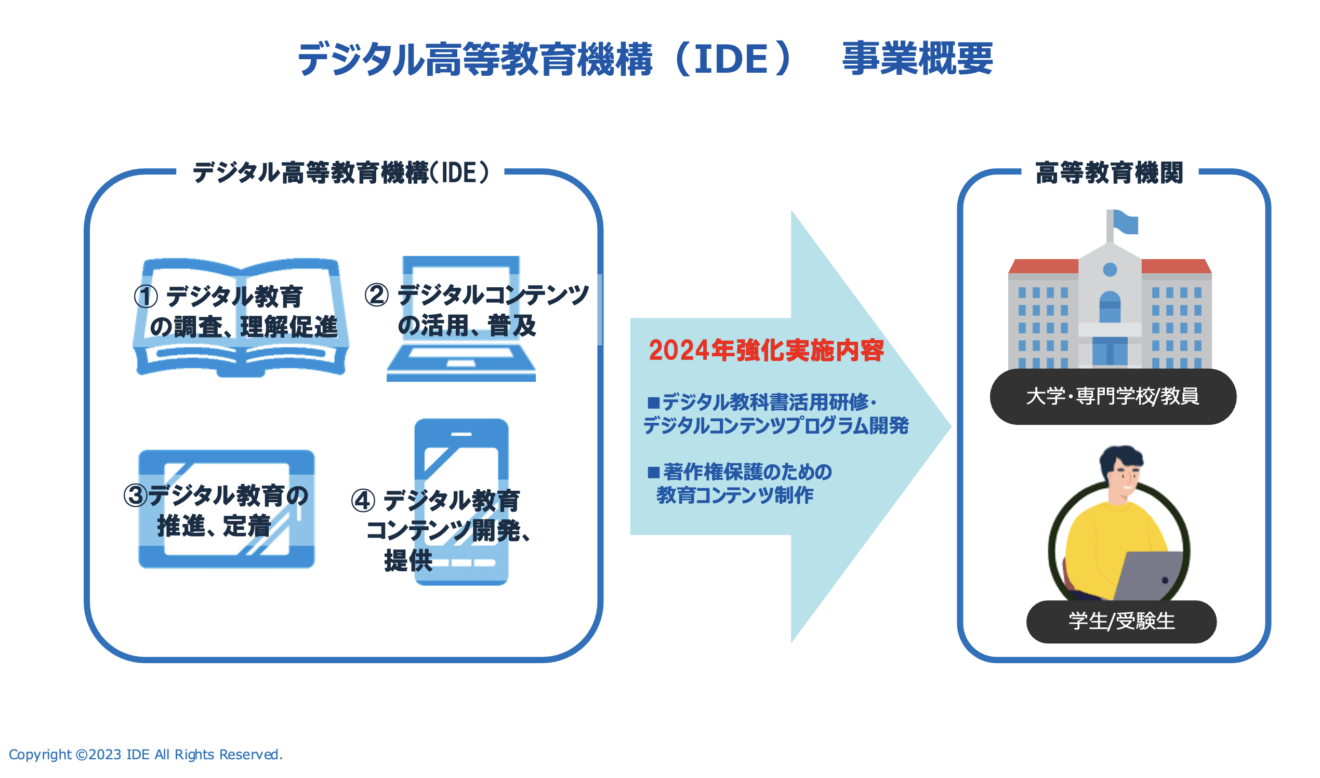 デジタル高等教育機構（IDE）　事業概要

デジタル高等教育機構(IDE)

① デジタル教育の調査、理解促進

② デジタルコンテンツの活用、普及

③デジタル教育の推進、定着

④ デジタル教育コンテンツ開発、提供

2024年強化実施内容

■デジタル教科書活用研修・デジタルコンテンツプログラム開発

■著作権保護のための教育コンテンツ制作

高等教育機関

大学・専門学校/教員

学生/受験生

Copyright ©2023 IDE All Rights Reserved.